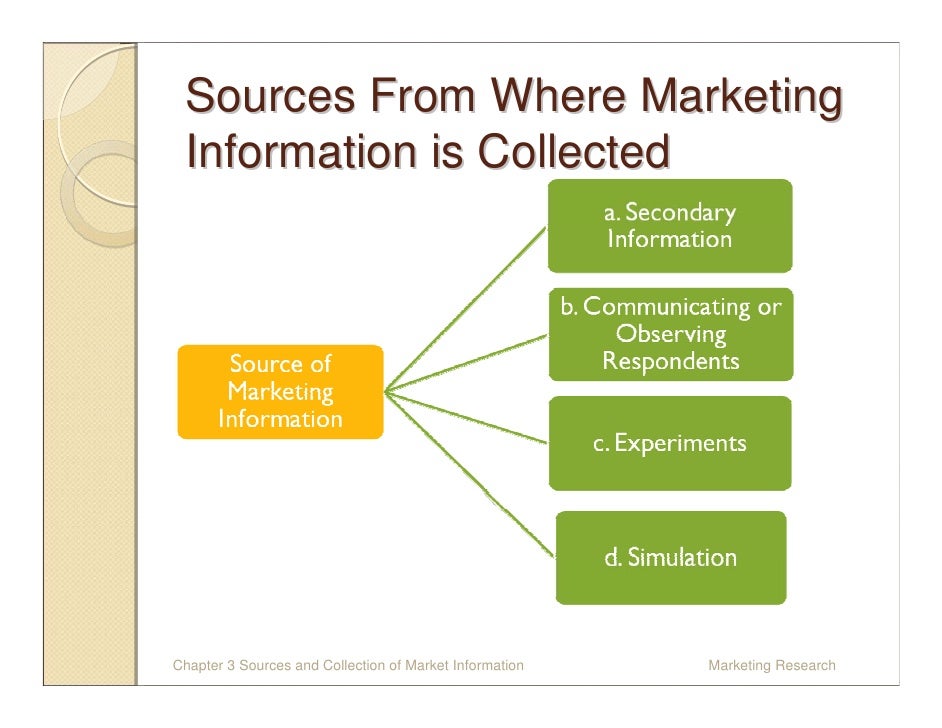 Sources From Where Marketing Information is Collected

Source of Marketing Information

a. Secondary Information

b. Communicating or Observing Respondents

c. Experiments

d. Simulation

Chapter 3 Sources and Collection of Market Information

Marketing Research